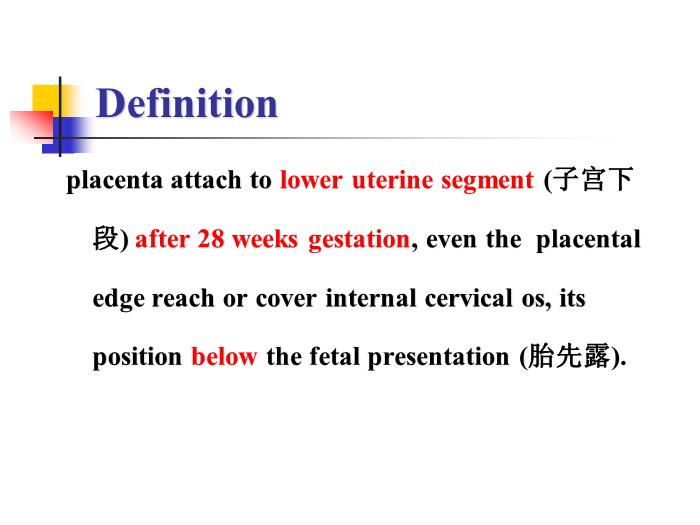 Definition

placenta attach to lower uterine segment (子宫下段) after 28 weeks gestation, even the placental edge reach or cover internal cervical os, its position below the fetal presentation (胎先露).